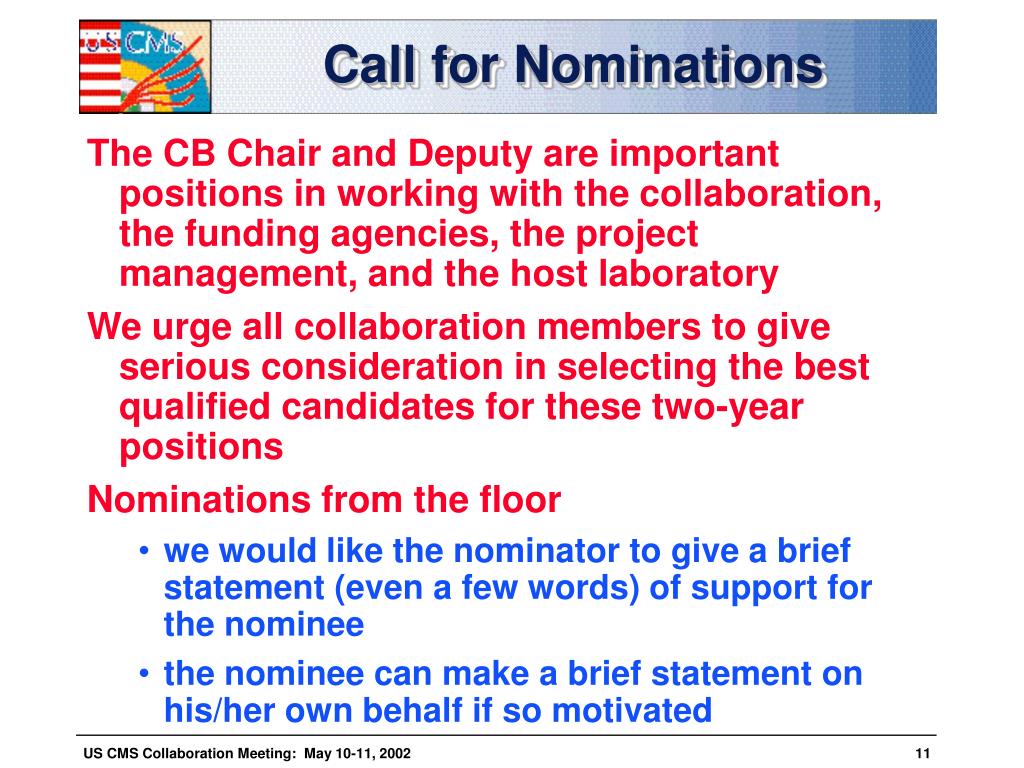 US CMS

Call for Nominations

The CB Chair and Deputy are important positions in working with the collaboration, the funding agencies, the project management, and the host laboratory

We urge all collaboration members to give serious consideration in selecting the best qualified candidates for these two-year positions

Nominations from the floor

• we would like the nominator to give a brief statement (even a few words) of support for the nominee

• the nominee can make a brief statement on his/her own behalf if so motivated

US CMS Collaboration Meeting: May 10-11, 2002

11